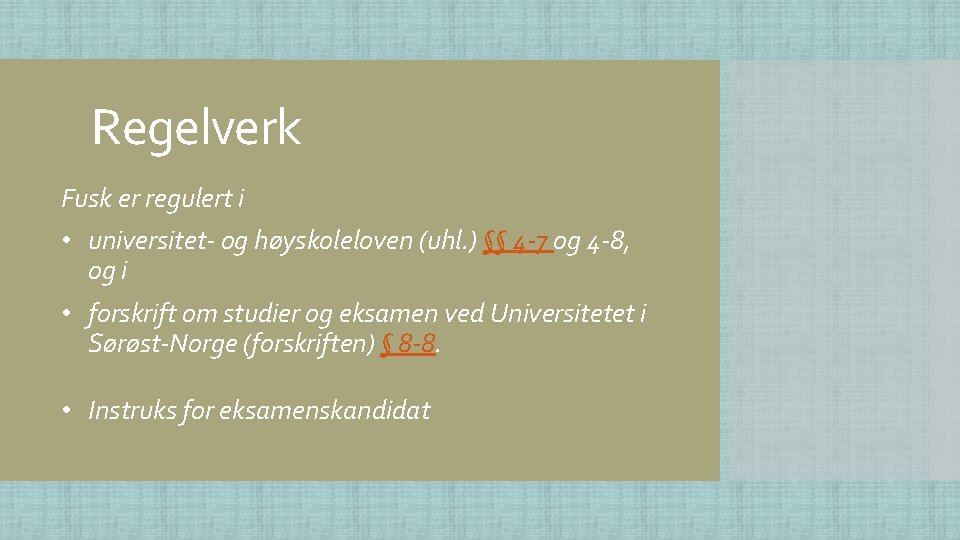 Regelverk

Fusk er regulert i

• universitet- og høyskoleloven (uhl.) §§ 4-7 og 4-8, og i

• forskrift om studier og eksamen ved Universitetet i Sørøst-Norge (forskriften) § 8-8.

• Instruks for eksamenskandidat